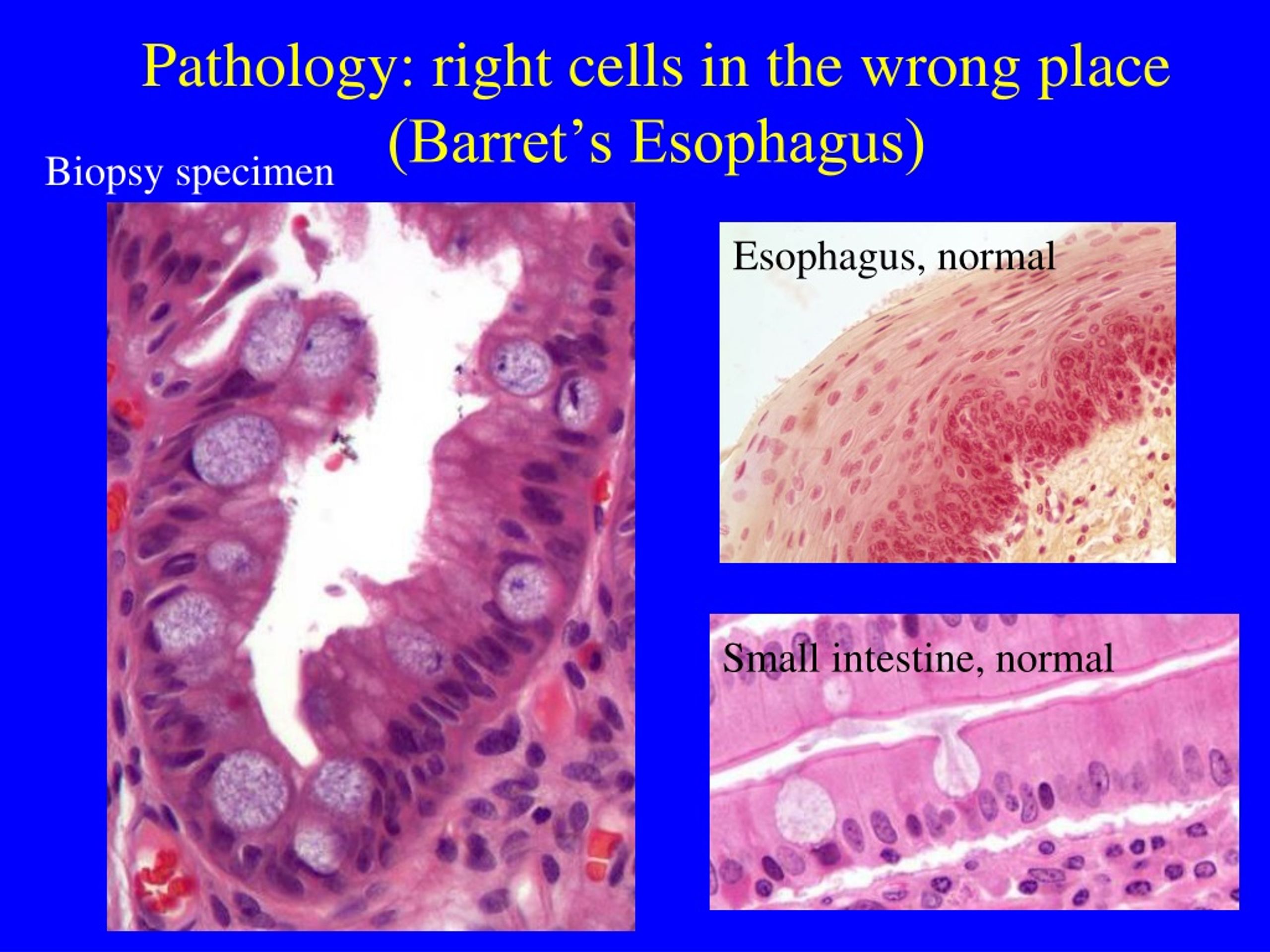 Pathology: right cells in the wrong place (Barret’s Esophagus)

Biopsy specimen

Esophagus, normal

Small intestine, normal